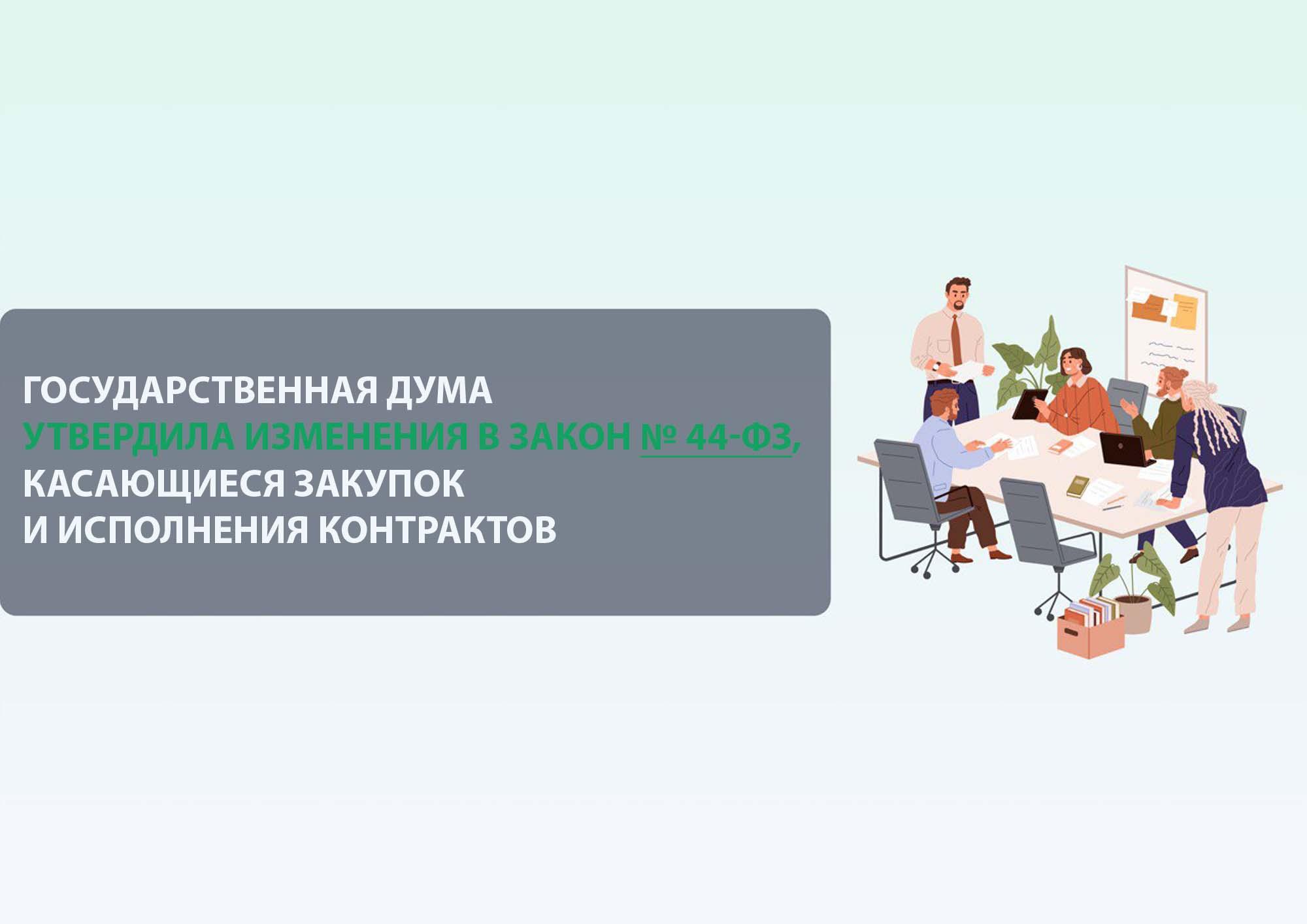 ГОСУДАРСТВЕННАЯ ДУМА
УТВЕРДИЛА ИЗМЕНЕНИЯ В ЗАКОН № 44-ФЗ,
КАСАЮЩИЕСЯ ЗАКУПОК
И ИСПОЛНЕНИЯ КОНТРАКТОВ